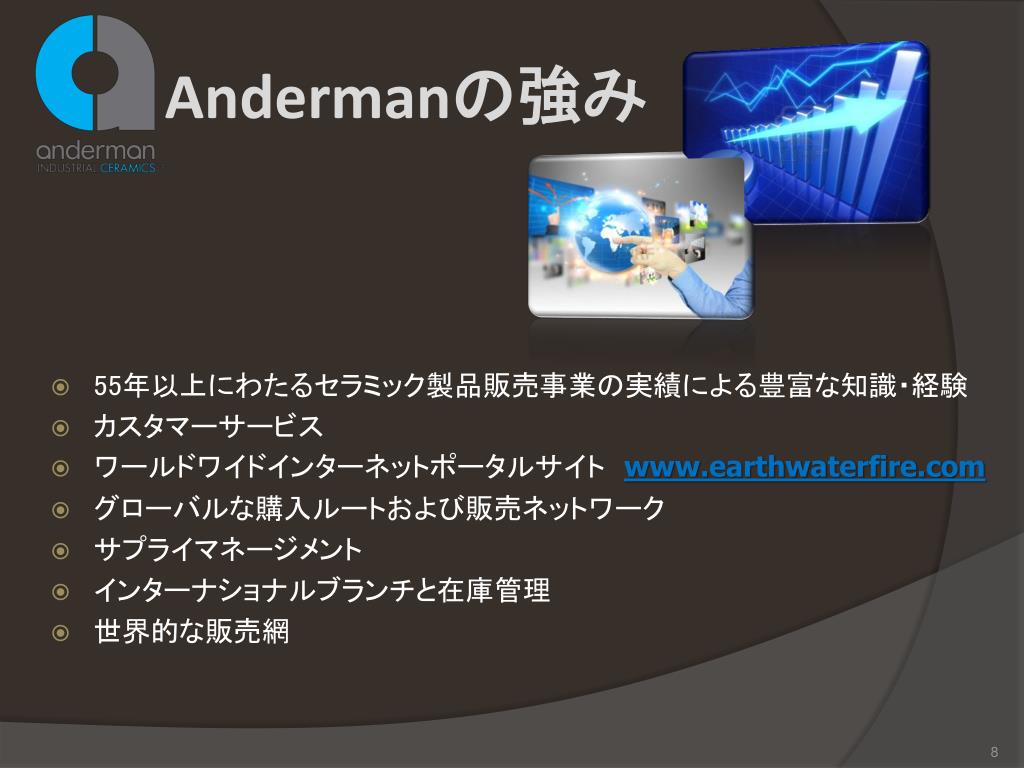 anderman
INDUSTRIAL CERAMICS

Andermanの強み

55年以上にわたるセラミック製品販売事業の実績による豊富な知識・経験
カスタマーサービス
ワールドワイドインターネットポータルサイト www.earthwaterfire.com
グローバルな購入ルートおよび販売ネットワーク
サプライマネージメント
インターナショナルブランチと在庫管理
世界的な販売網

8